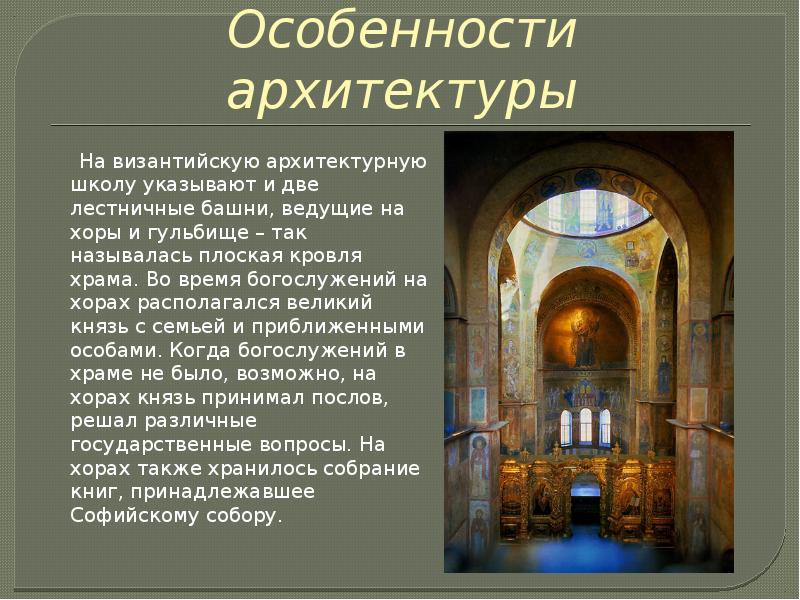 Особенности архитектуры

На византийскую архитектурную школу указывают и две лестничные башни, ведущие на хоры и гульбище – так называлась плоская кровля храма. Во время богослужений на хорах располагался великий князь с семьей и приближенными особами. Когда богослужений в храме не было, возможно, на хорах князь принимал послов, решал различные государственные вопросы. На хорах также хранилось собрание книг, принадлежавшее Софийскому собору.